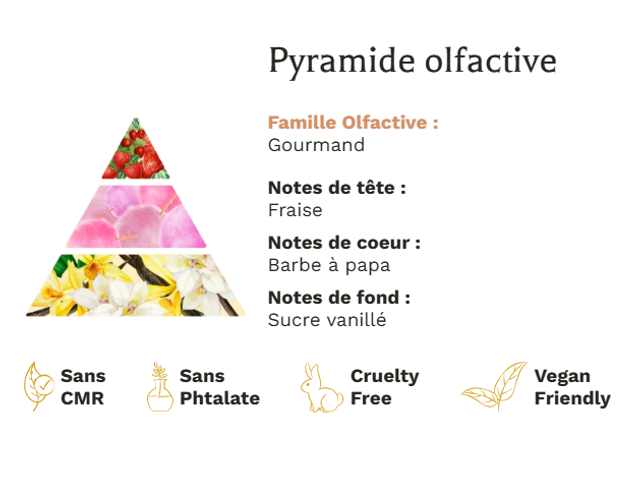 Pyramide olfactive

Famille Olfactive :
Gourmand

Notes de tête :
Fraise

Notes de coeur :
Barbe à papa

Notes de fond :
Sucre vanillé

Sans CMR

Sans Phtalate

Cruelty Free

Vegan Friendly